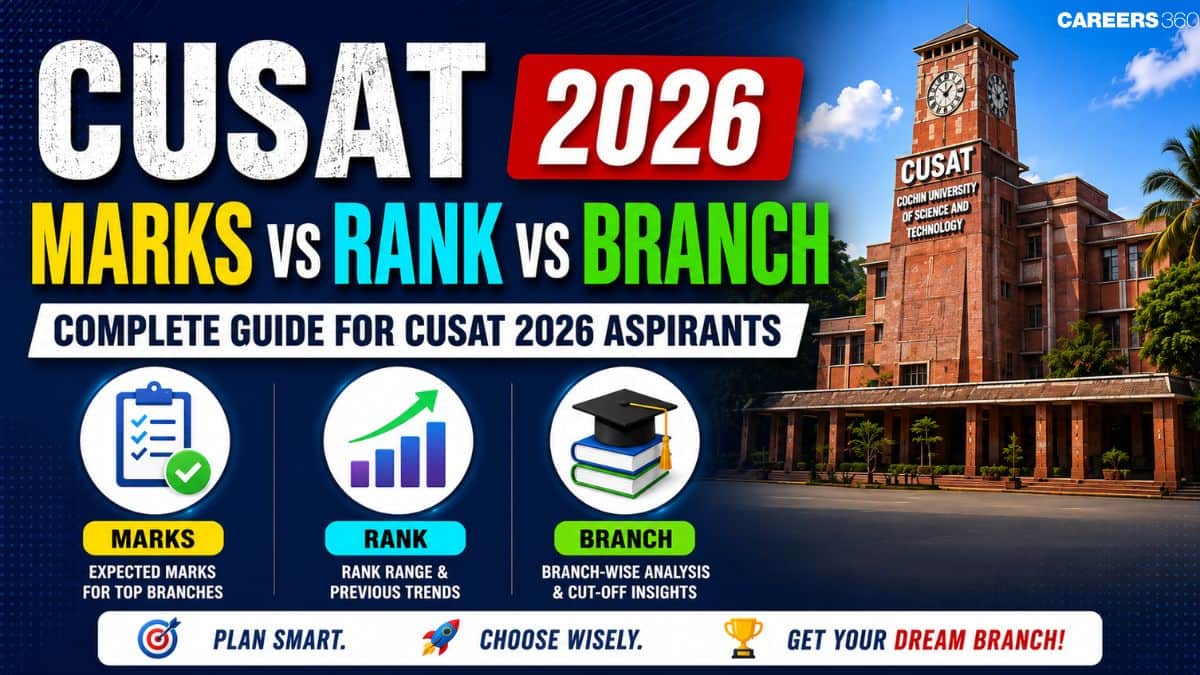 CAREERS360

CUSAT 2026

MARKS VS RANK VS BRANCH

COMPLETE GUIDE FOR CUSAT 2026 ASPIRANTS

CUSAT
COCHIN UNIVERSITY OF SCIENCE AND TECHNOLOGY

MARKS
EXPECTED MARKS FOR TOP BRANCHES

RANK
RANK RANGE & PREVIOUS TRENDS

BRANCH
BRANCH-WISE ANALYSIS & CUT-OFF INSIGHTS

PLAN SMART. CHOOSE WISELY. GET YOUR DREAM BRANCH!